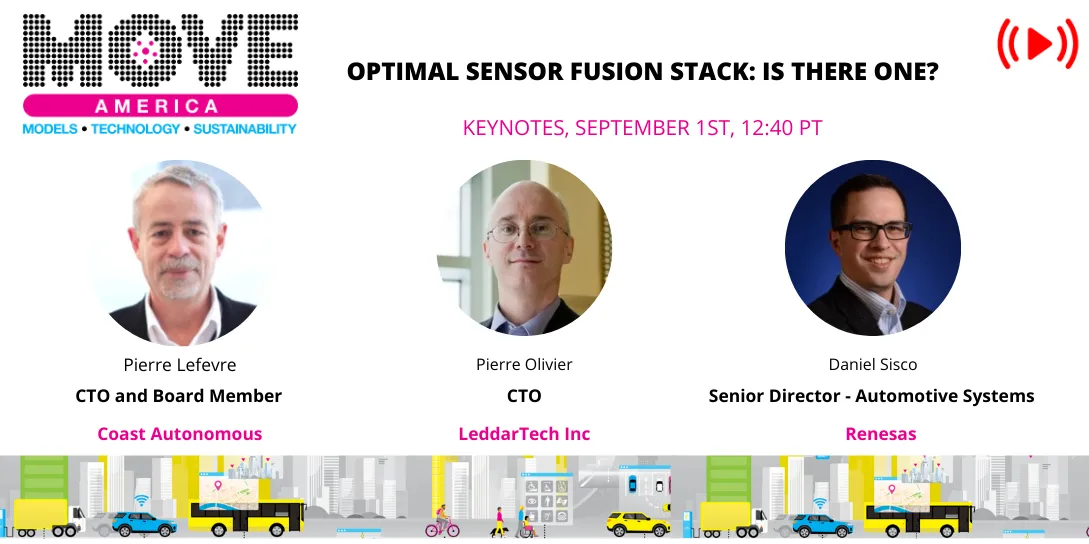 MOVE
AMERICA
MODELS • TECHNOLOGY • SUSTAINABILITY

OPTIMAL SENSOR FUSION STACK: IS THERE ONE?

KEYNOTES, SEPTEMBER 1ST, 12:40 PT

Pierre Lefevre
CTO and Board Member
Coast Autonomous

Pierre Olivier
CTO
LeddarTech Inc

Daniel Sisco
Senior Director - Automotive Systems
Renesas